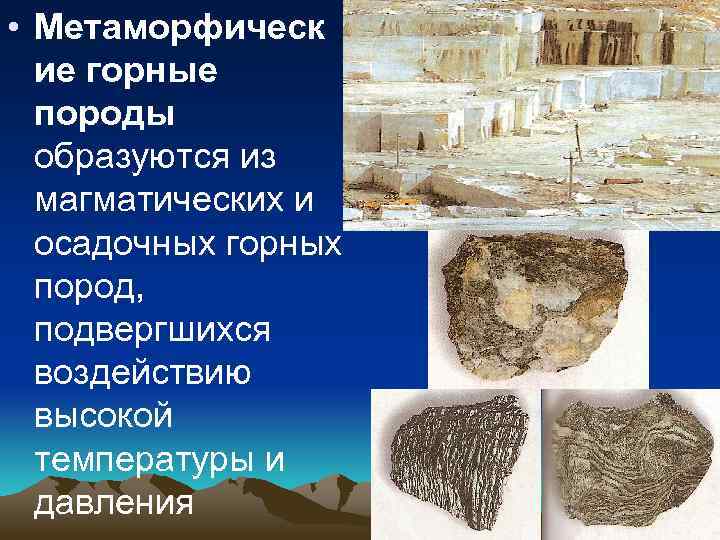 • Метаморфические горные породы образуются из магматических и осадочных горных пород, подвергшихся воздействию высокой температуры и давления